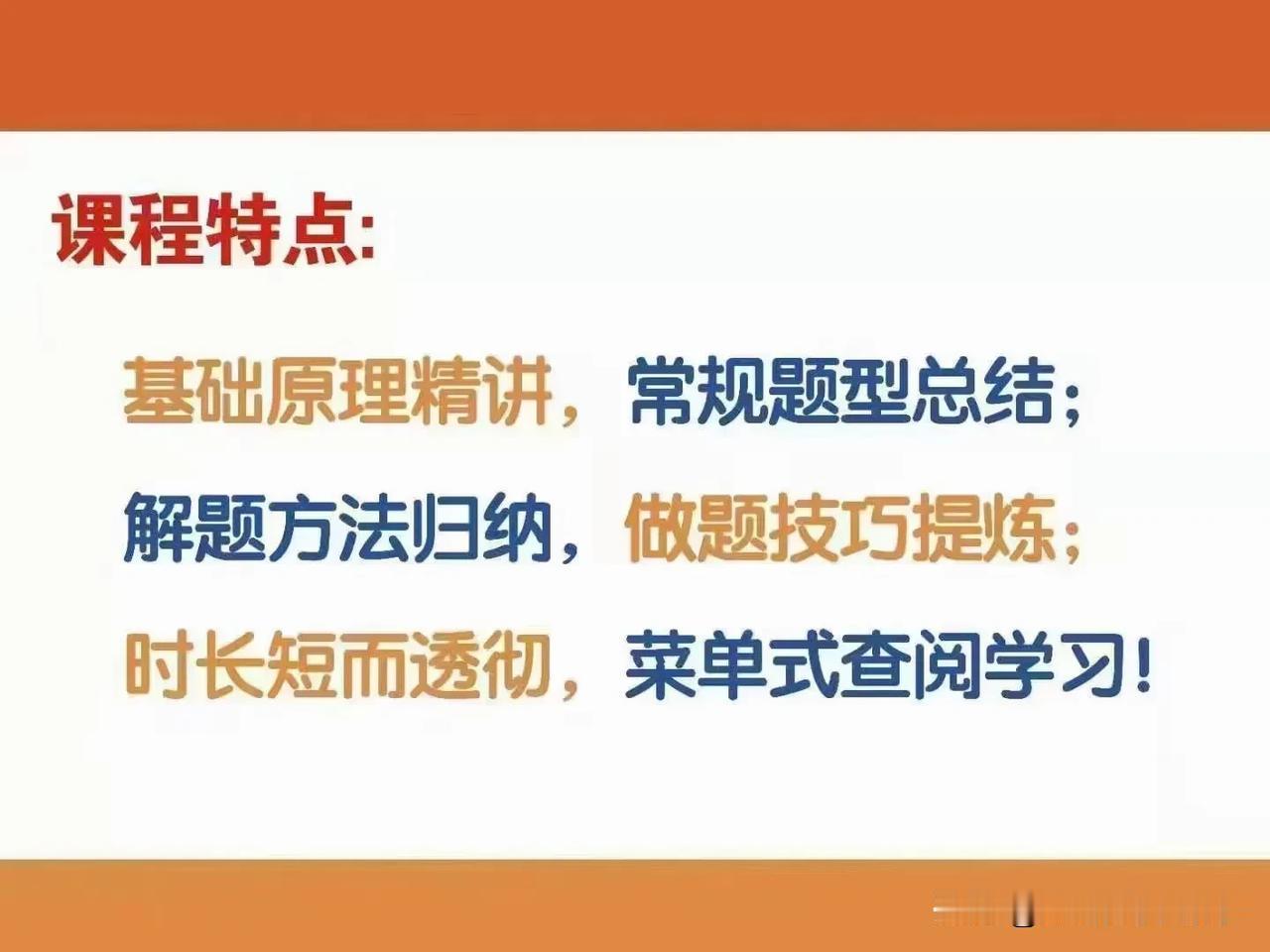 课程特点:

基础原理精讲，常规题型总结；
解题方法归纳，做题技巧提炼；
时长短而透彻，菜单式查阅学习！